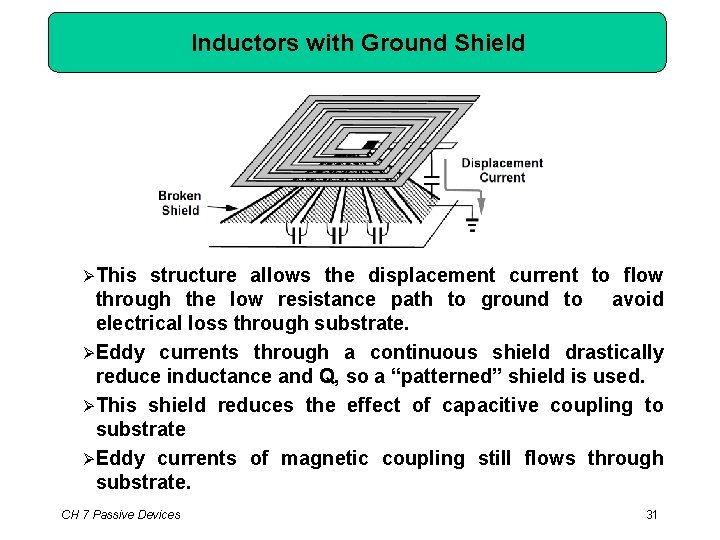 Inductors with Ground Shield

Displacement Current

Broken Shield

➢This structure allows the displacement current to flow through the low resistance path to ground to avoid electrical loss through substrate.

➢Eddy currents through a continuous shield drastically reduce inductance and Q, so a “patterned” shield is used.

➢This shield reduces the effect of capacitive coupling to substrate

➢Eddy currents of magnetic coupling still flows through substrate.

CH 7 Passive Devices

31